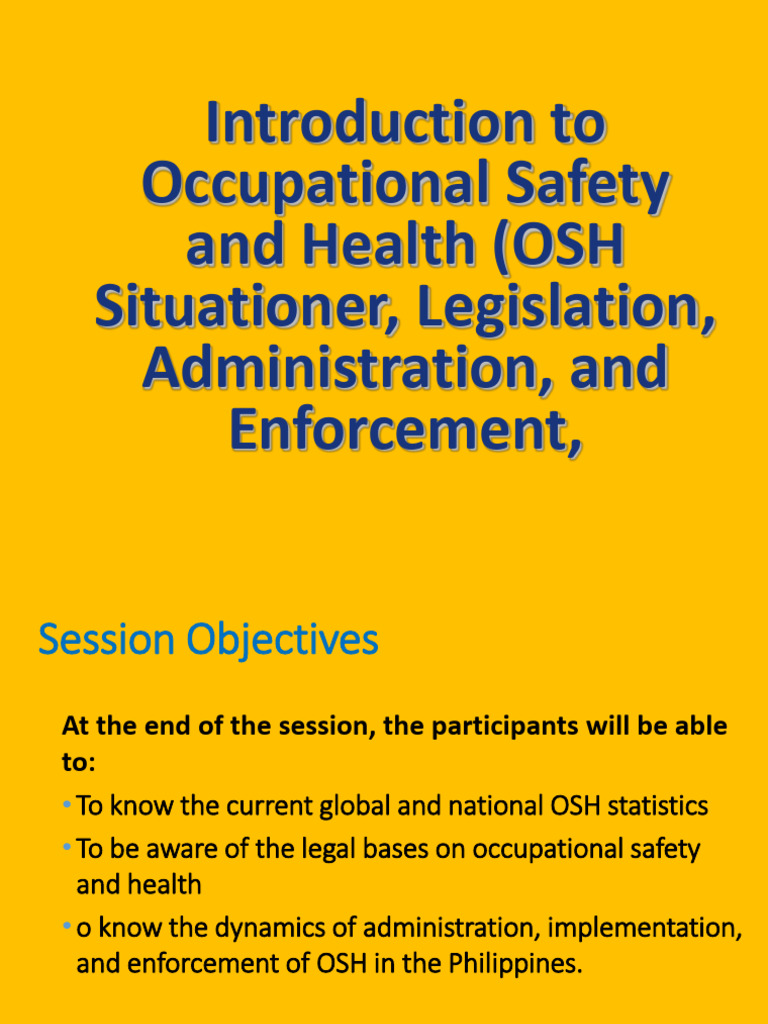 Introduction to Occupational Safety and Health (OSH Situationer, Legislation, Administration, and Enforcement,

Session Objectives

At the end of the session, the participants will be able to:

• To know the current global and national OSH statistics
• To be aware of the legal bases on occupational safety and health
• o know the dynamics of administration, implementation, and enforcement of OSH in the Philippines.